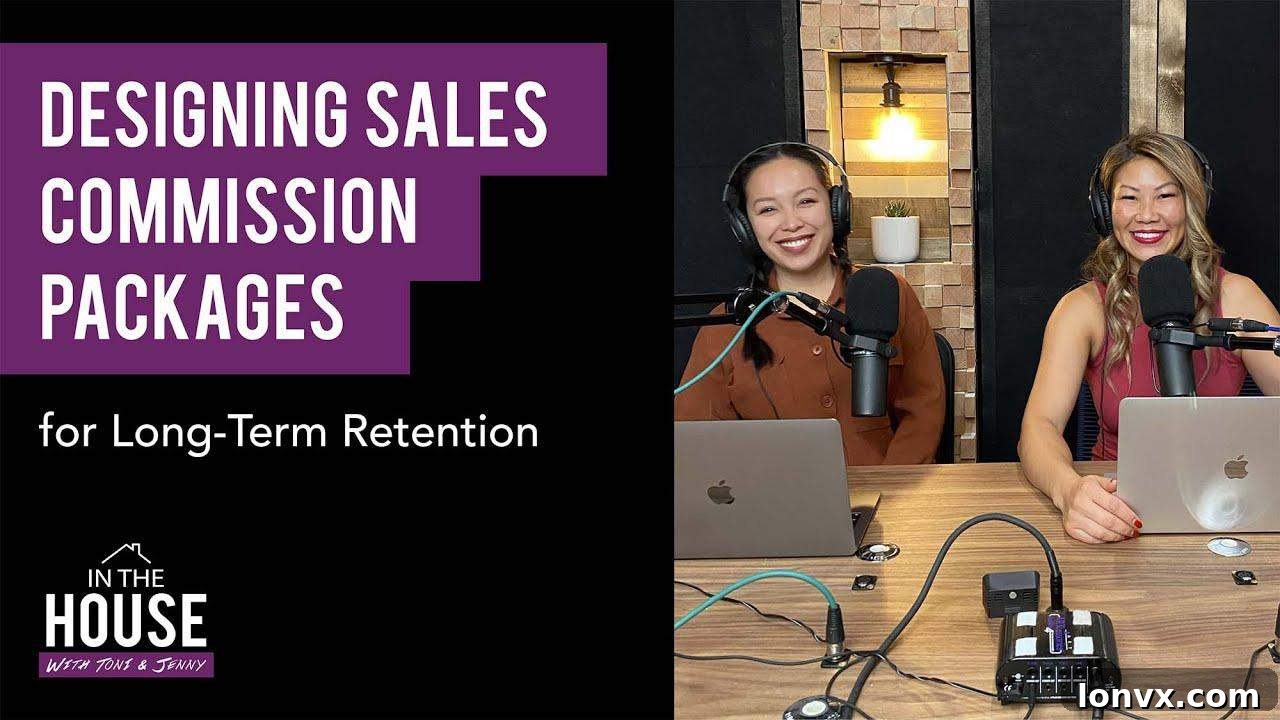 DESIGNING SALES COMMISSION PACKAGES

for Long-Term Retention

IN THE HOUSE
WITH TONI & JENNY

lonvx.com